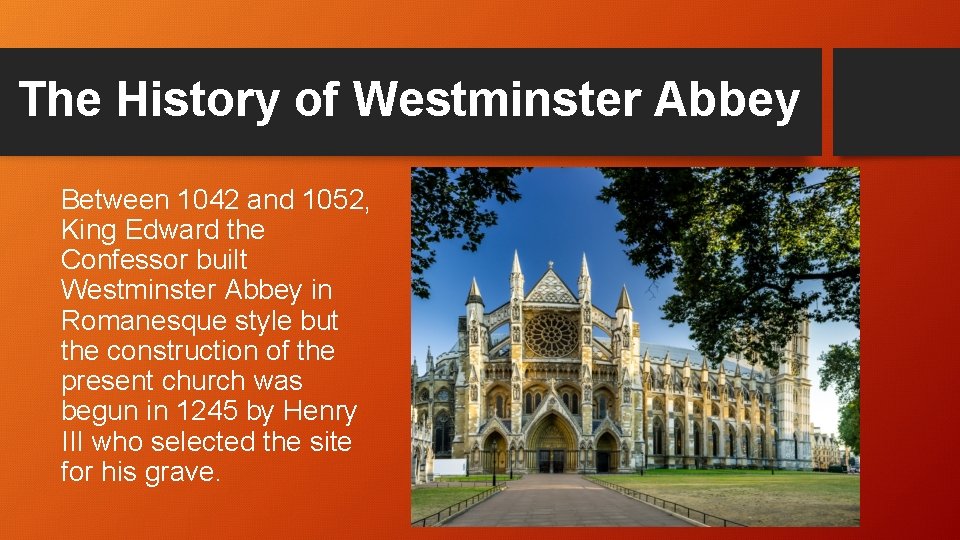 The History of Westminster Abbey

Between 1042 and 1052, King Edward the Confessor built Westminster Abbey in Romanesque style but the construction of the present church was begun in 1245 by Henry III who selected the site for his grave.